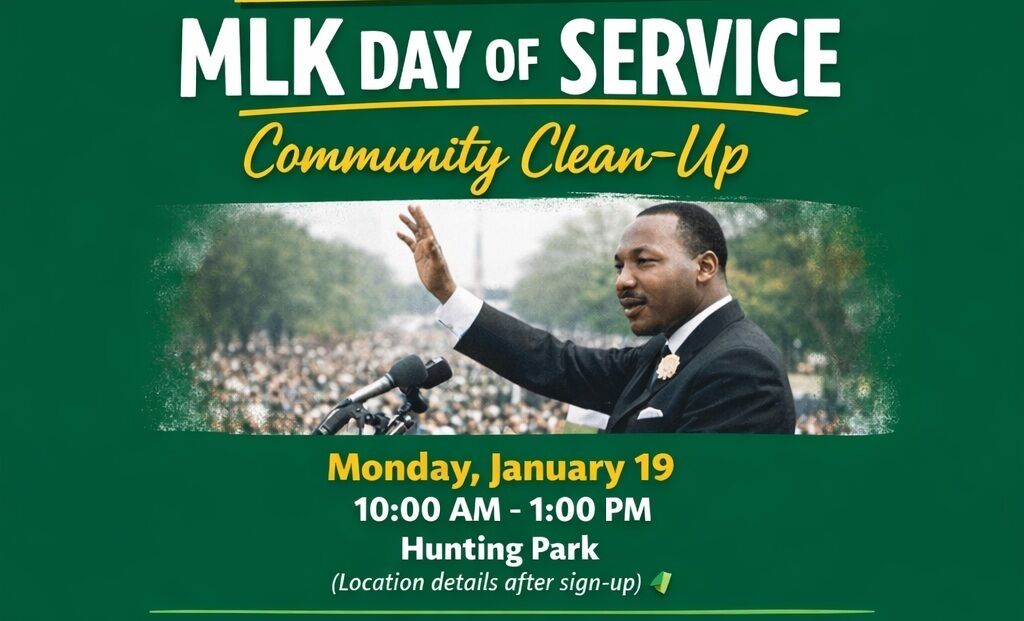 MLK DAY OF SERVICE
Community Clean-Up

Monday, January 19
10:00 AM - 1:00 PM
Hunting Park
(Location details after sign-up)